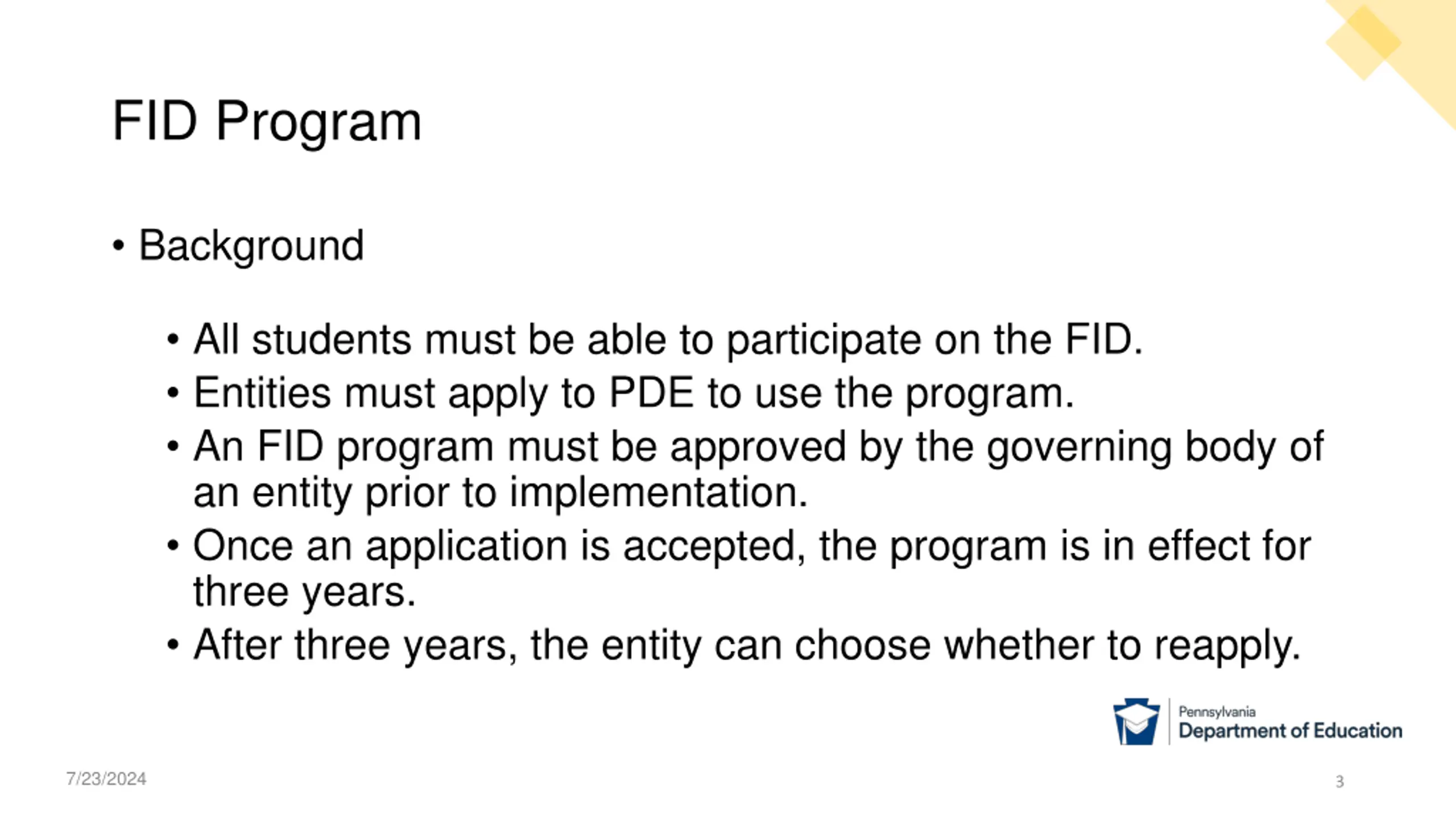 FID Program

• Background

• All students must be able to participate on the FID.
• Entities must apply to PDE to use the program.
• An FID program must be approved by the governing body of an entity prior to implementation.
• Once an application is accepted, the program is in effect for three years.
• After three years, the entity can choose whether to reapply.

Pennsylvania
Department of Education

7/23/2024

3